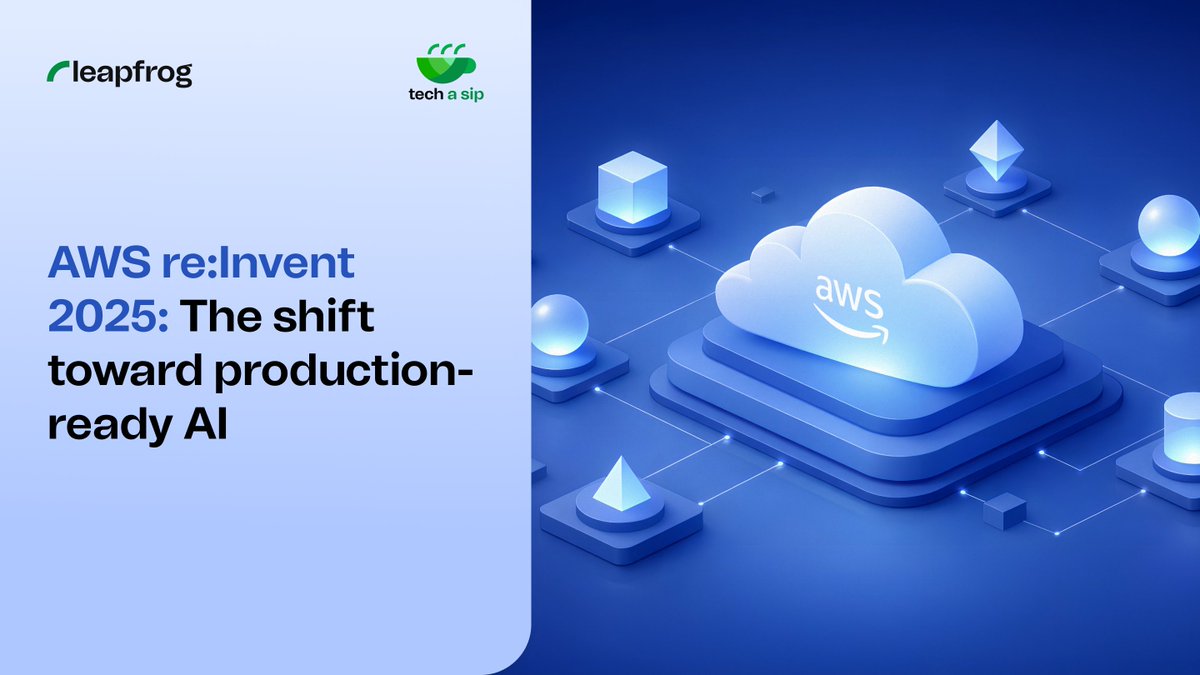 leapfrog

tech a sip

AWS re:Invent 2025: The shift toward production-ready AI

aws